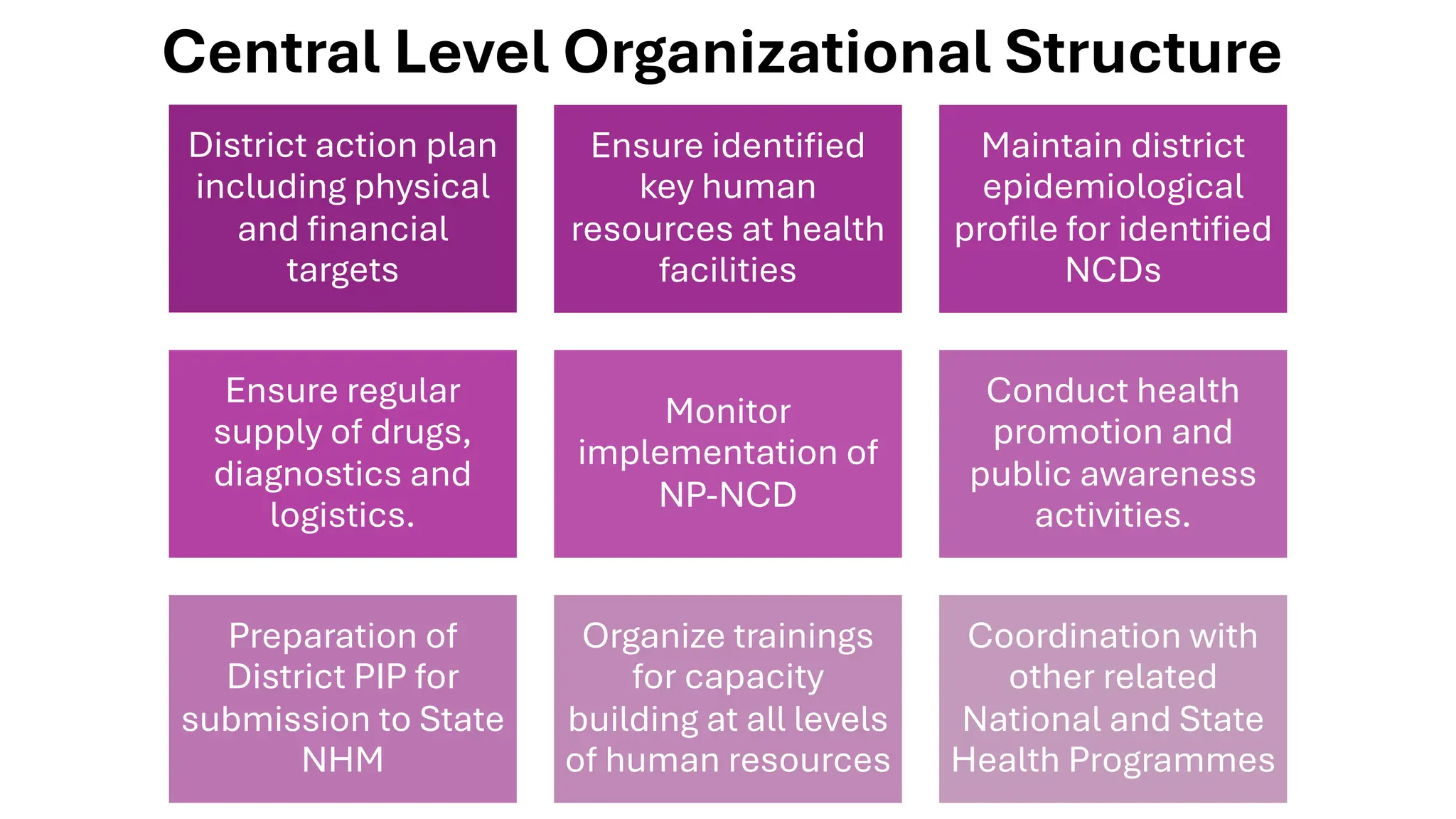 Central Level Organizational Structure

District action plan including physical and financial targets

Ensure identified key human resources at health facilities

Maintain district epidemiological profile for identified NCDs

Ensure regular supply of drugs, diagnostics and logistics.

Monitor implementation of NP-NCD

Conduct health promotion and public awareness activities.

Preparation of District PIP for submission to State NHM

Organize trainings for capacity building at all levels of human resources

Coordination with other related National and State Health Programmes